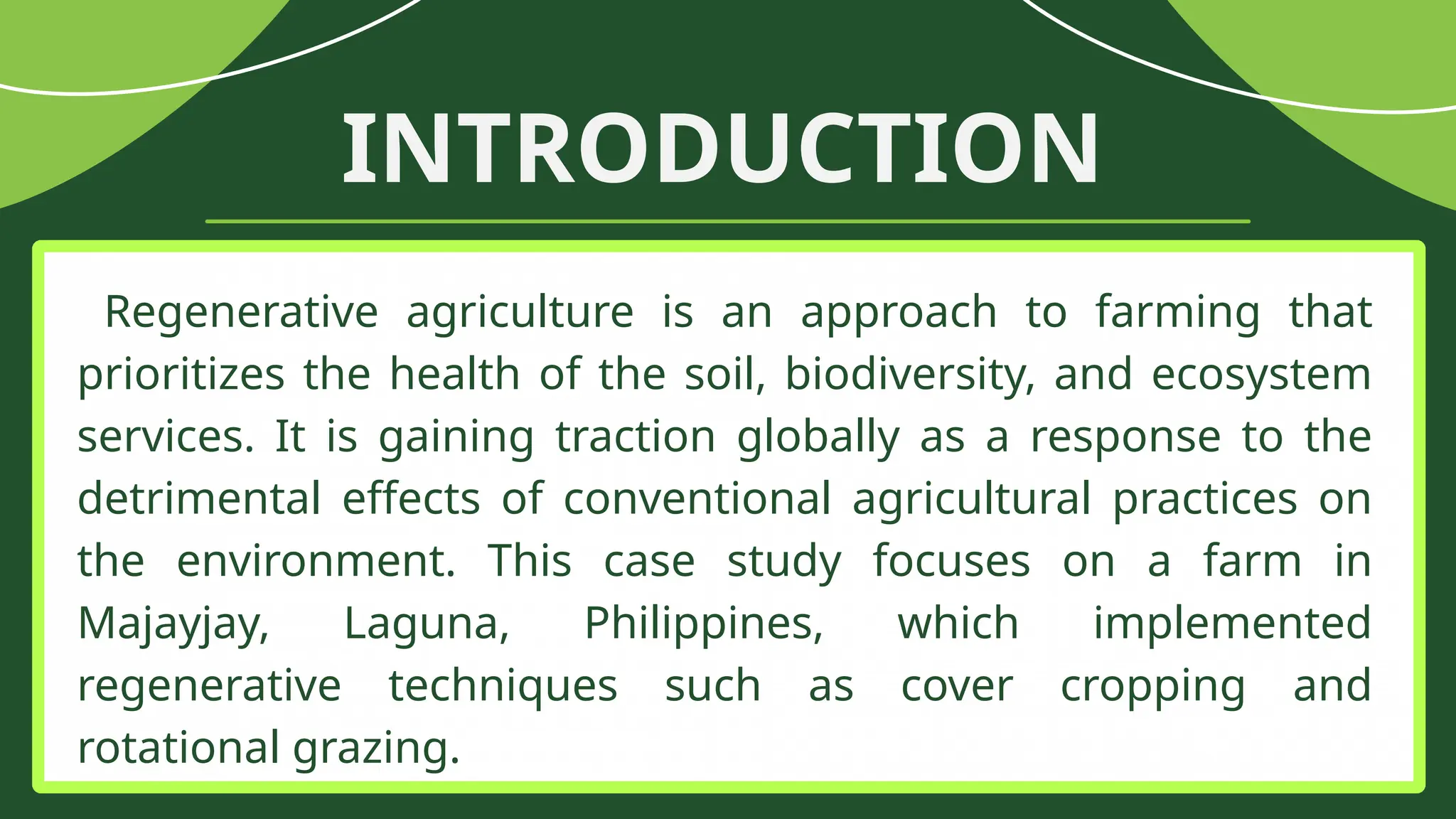 INTRODUCTION

Regenerative agriculture is an approach to farming that prioritizes the health of the soil, biodiversity, and ecosystem services. It is gaining traction globally as a response to the detrimental effects of conventional agricultural practices on the environment. This case study focuses on a farm in Majayjay, Laguna, Philippines, which implemented regenerative techniques such as cover cropping and rotational grazing.